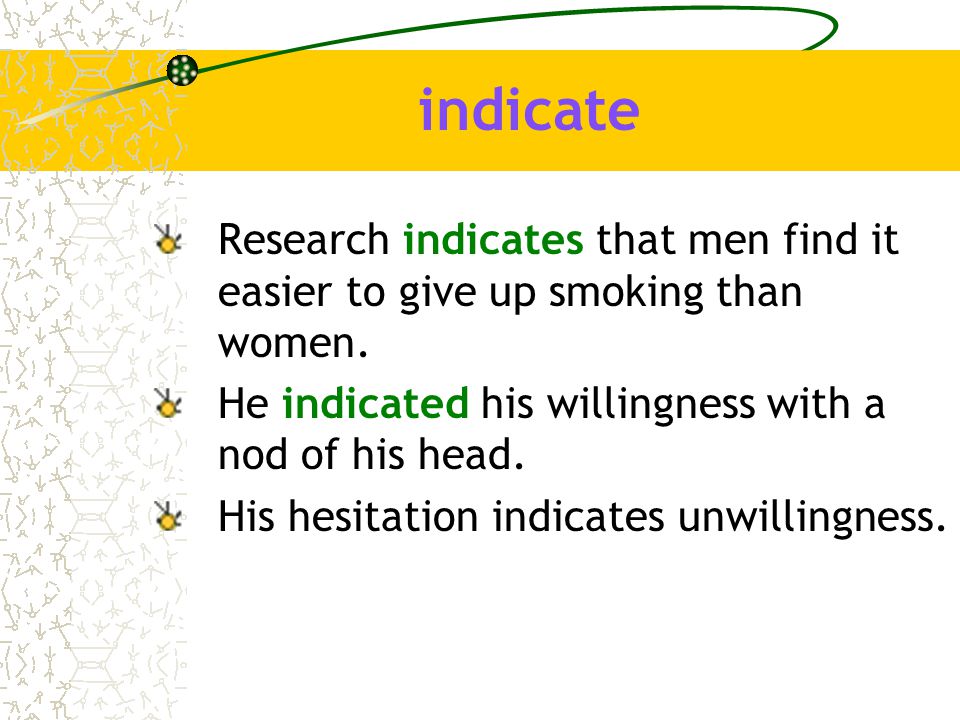 indicate

Research indicates that men find it easier to give up smoking than women.

He indicated his willingness with a nod of his head.

His hesitation indicates unwillingness.